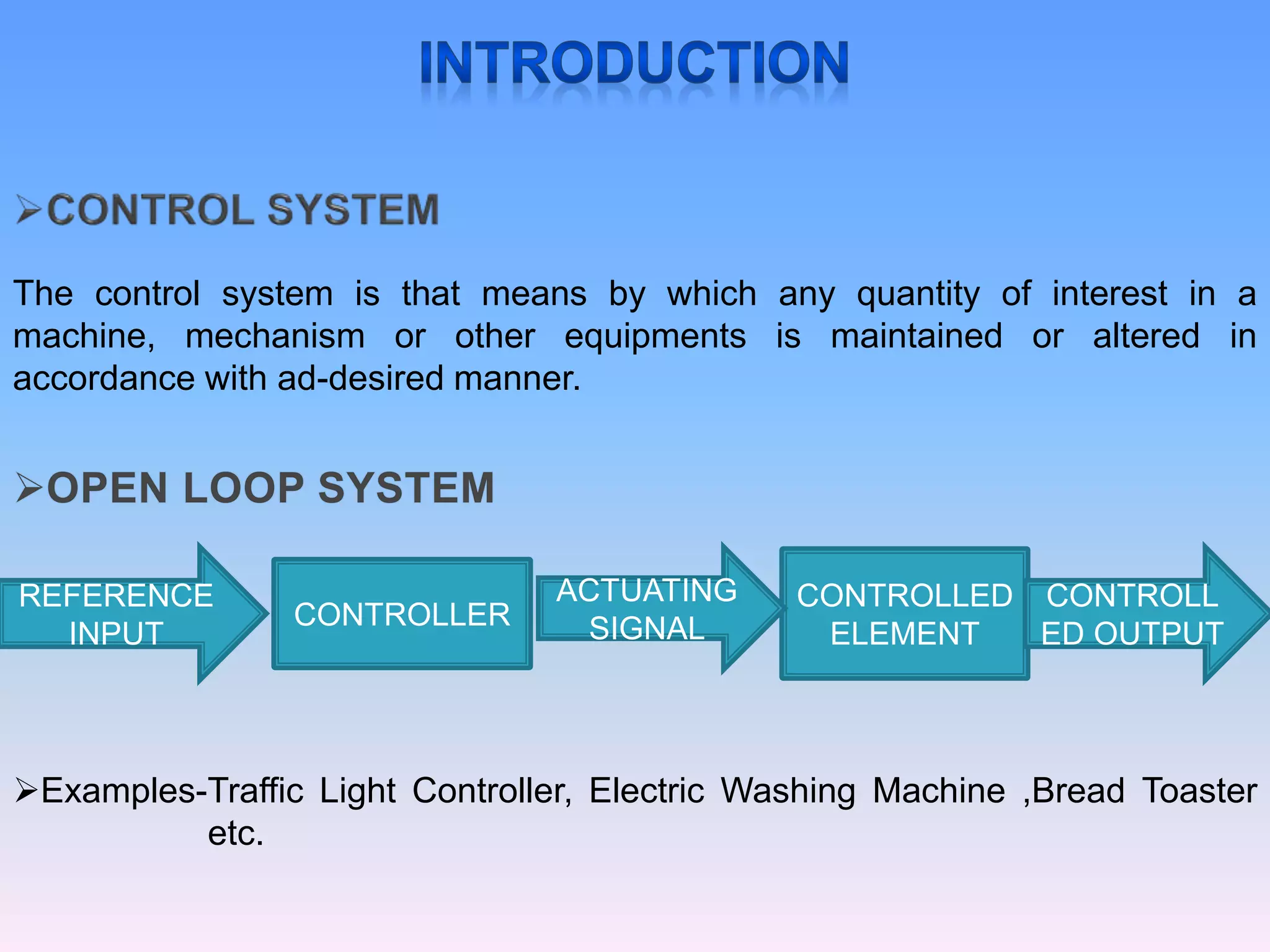 INTRODUCTION

➢CONTROL SYSTEM

The control system is that means by which any quantity of interest in a machine, mechanism or other equipments is maintained or altered in accordance with ad-desired manner.

➢OPEN LOOP SYSTEM

REFERENCE INPUT

CONTROLLER

ACTUATING SIGNAL

CONTROLLED ELEMENT

CONTROLL ED OUTPUT

➢Examples-Traffic Light Controller, Electric Washing Machine ,Bread Toaster etc.